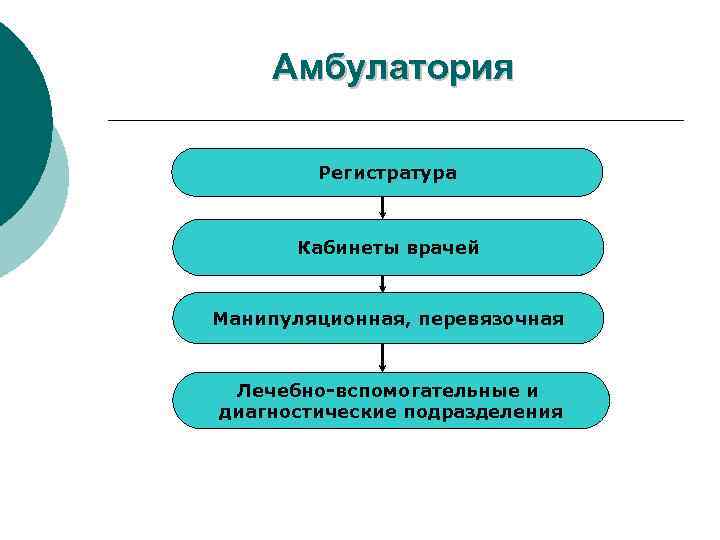 Амбулатория

Регистратура

Кабинеты врачей

Манипуляционная, перевязочная

Лечебно-вспомогательные и диагностические подразделения